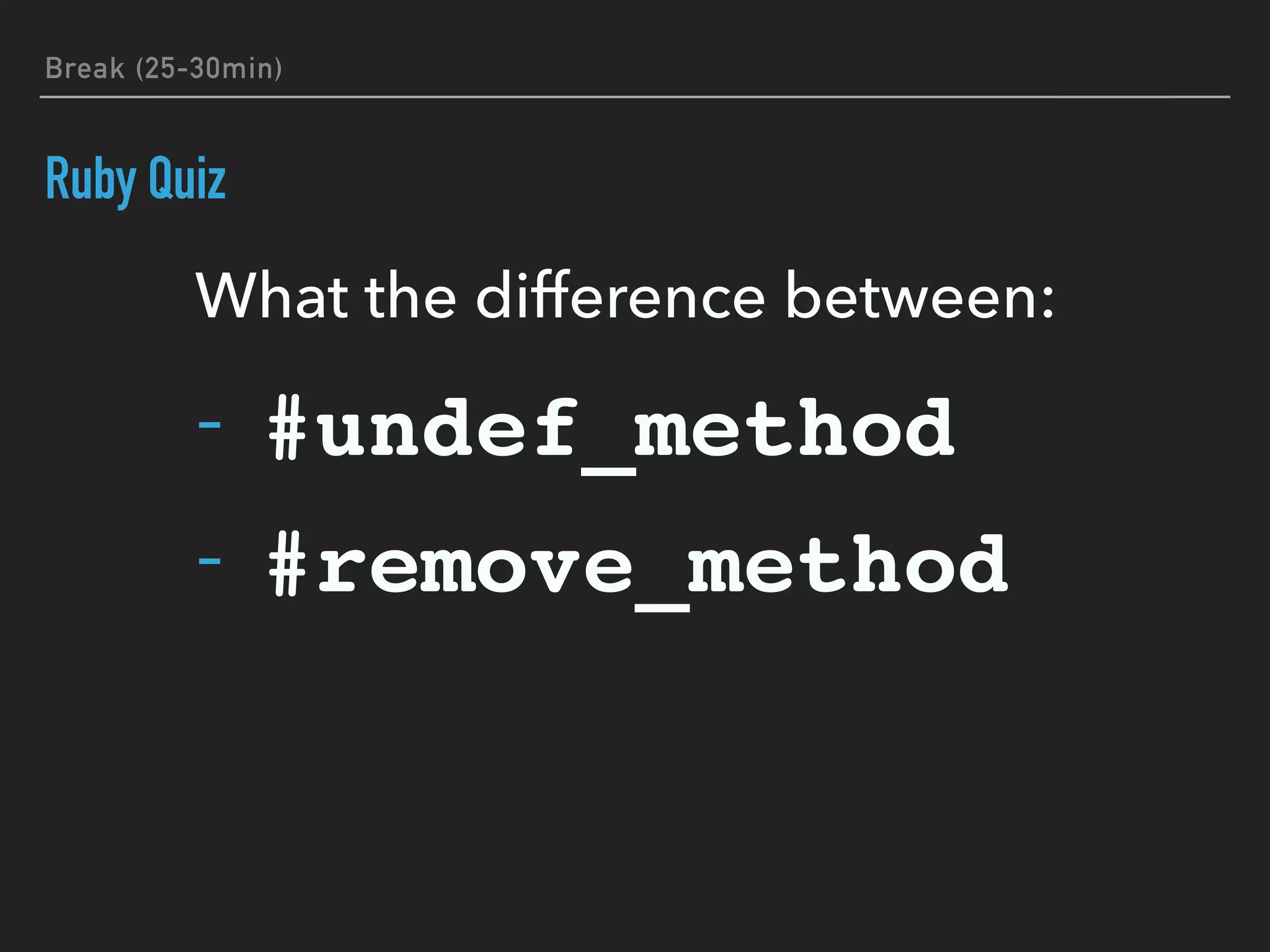 Break (25-30min)

Ruby Quiz

What the difference between:

- #undef_method
- #remove_method